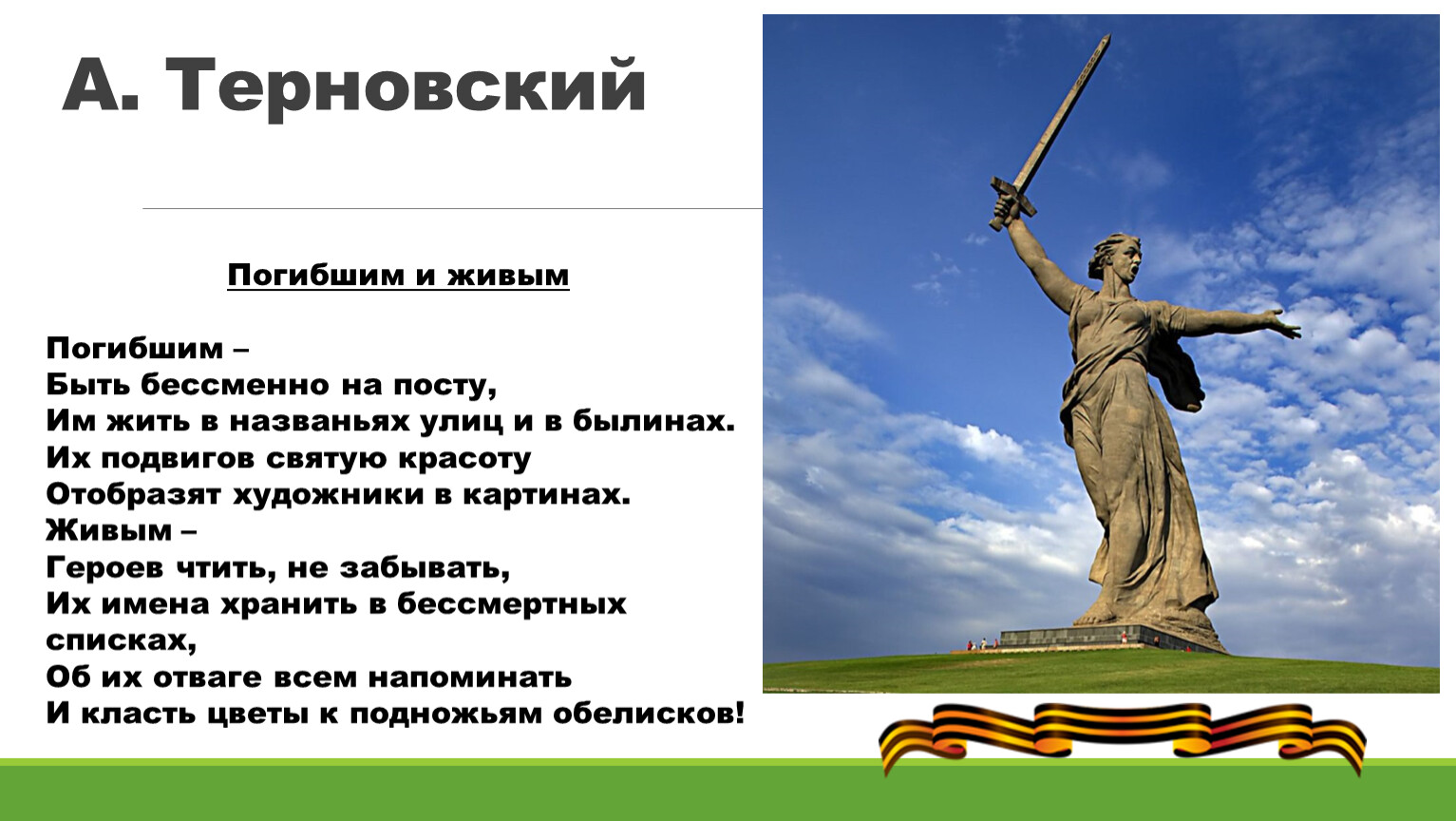 А. Терновский

Погибшим и живым

Погибшим –
Быть бессменно на посту,
Им жить в названьях улиц и в былинах.
Их подвигов святую красоту
Отобразят художники в картинах.
Живым –
Героев чтить, не забывать,
Их имена хранить в бессмертных списках,
Об их отваге всем напоминать
И класть цветы к подножьям обелисков!